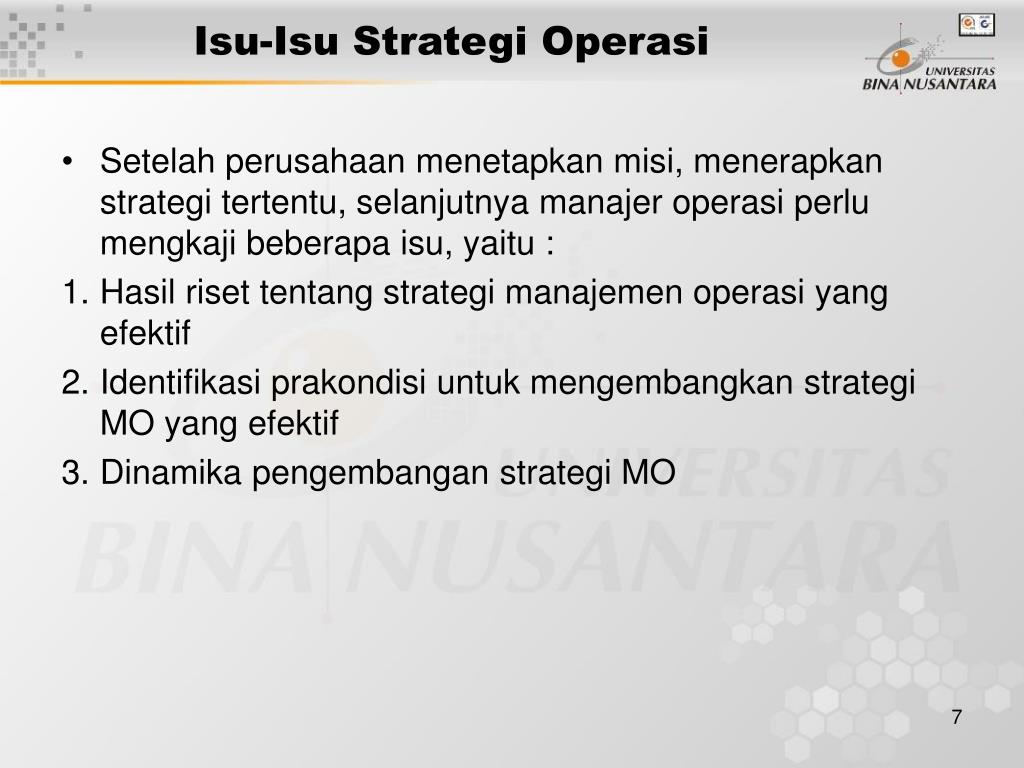 Isu-Isu Strategi Operasi

UNIVERSITAS BINA NUSANTARA

• Setelah perusahaan menetapkan misi, menerapkan strategi tertentu, selanjutnya manajer operasi perlu mengkaji beberapa isu, yaitu :

1. Hasil riset tentang strategi manajemen operasi yang efektif

2. Identifikasi prakondisi untuk mengembangkan strategi MO yang efektif

3. Dinamika pengembangan strategi MO

UNIVERSITAS BINA NUSANTARA

7